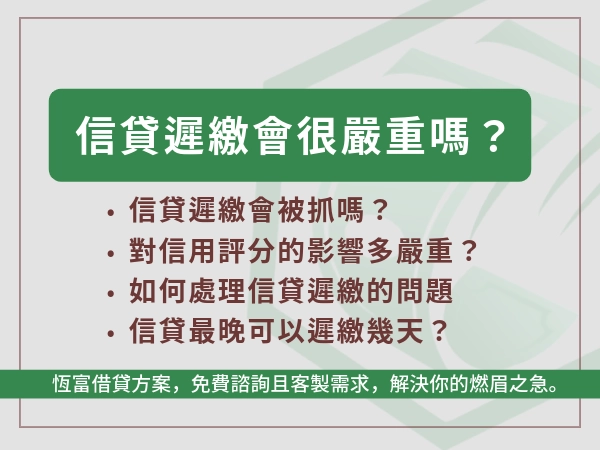 信貸遲繳會很嚴重嗎？

• 信貸遲繳會被抓嗎？
• 對信用評分的影響多嚴重？
• 如何處理信貸遲繳的問題
• 信貸最晚可以遲繳幾天？

恆富借貸方案，免費諮詢且客製需求，解決你的燃眉之急。